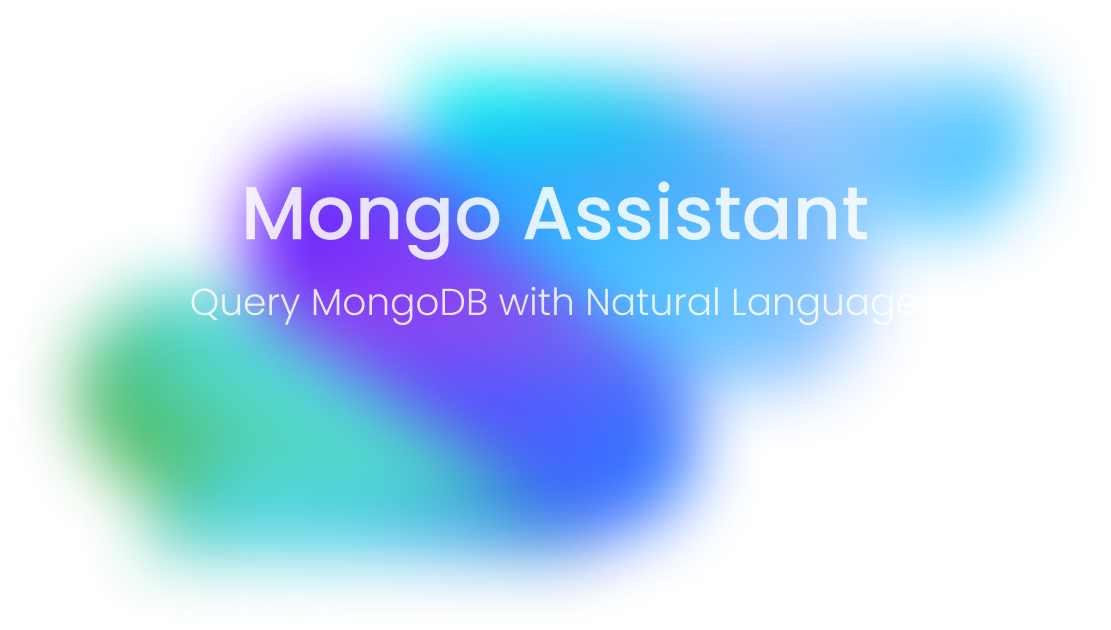 Mongo Assistant

Query MongoDB with Natural Language